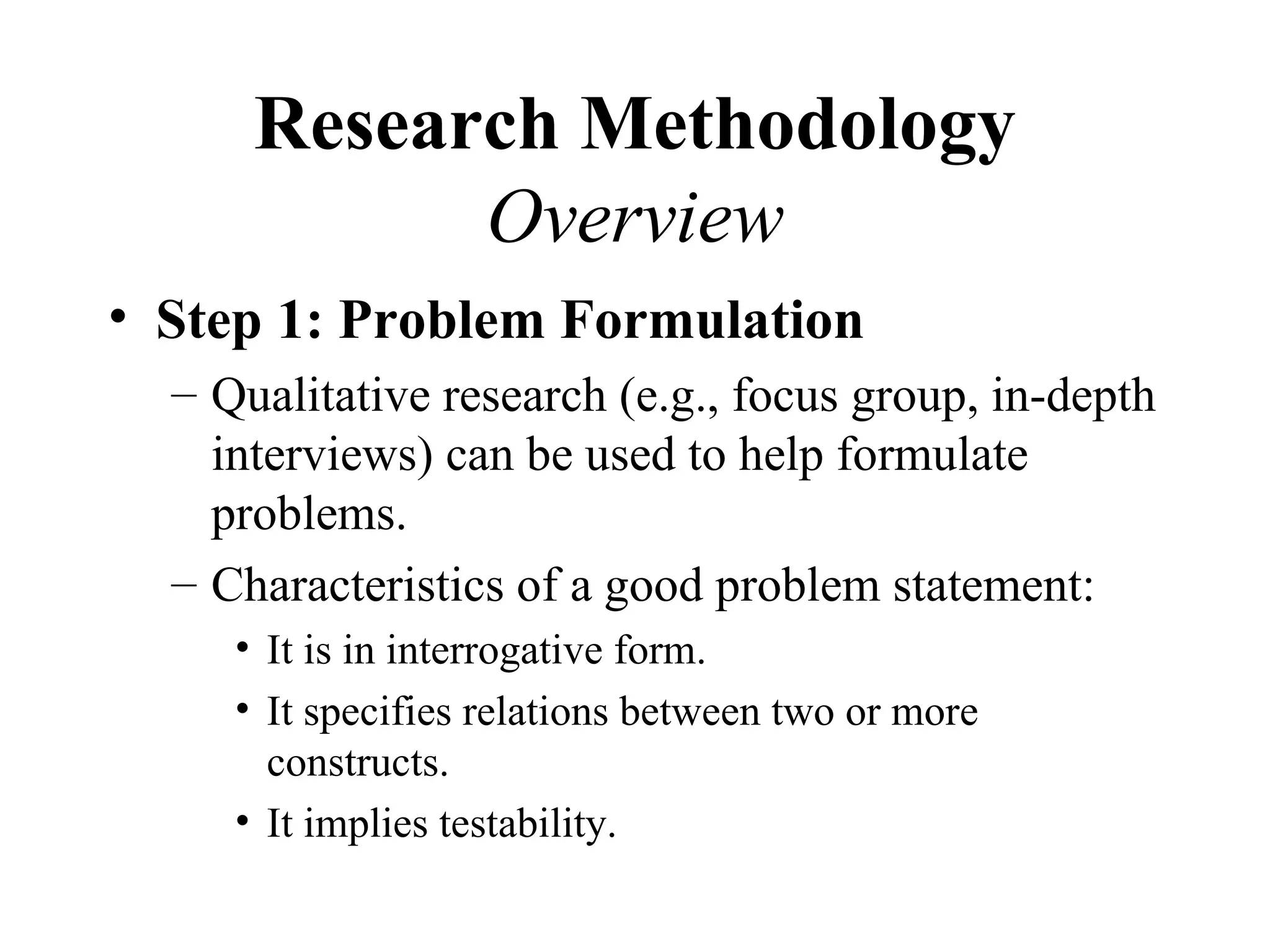 Research Methodology
Overview

• Step 1: Problem Formulation

– Qualitative research (e.g., focus group, in-depth interviews) can be used to help formulate problems.

– Characteristics of a good problem statement:

• It is in interrogative form.

• It specifies relations between two or more constructs.

• It implies testability.